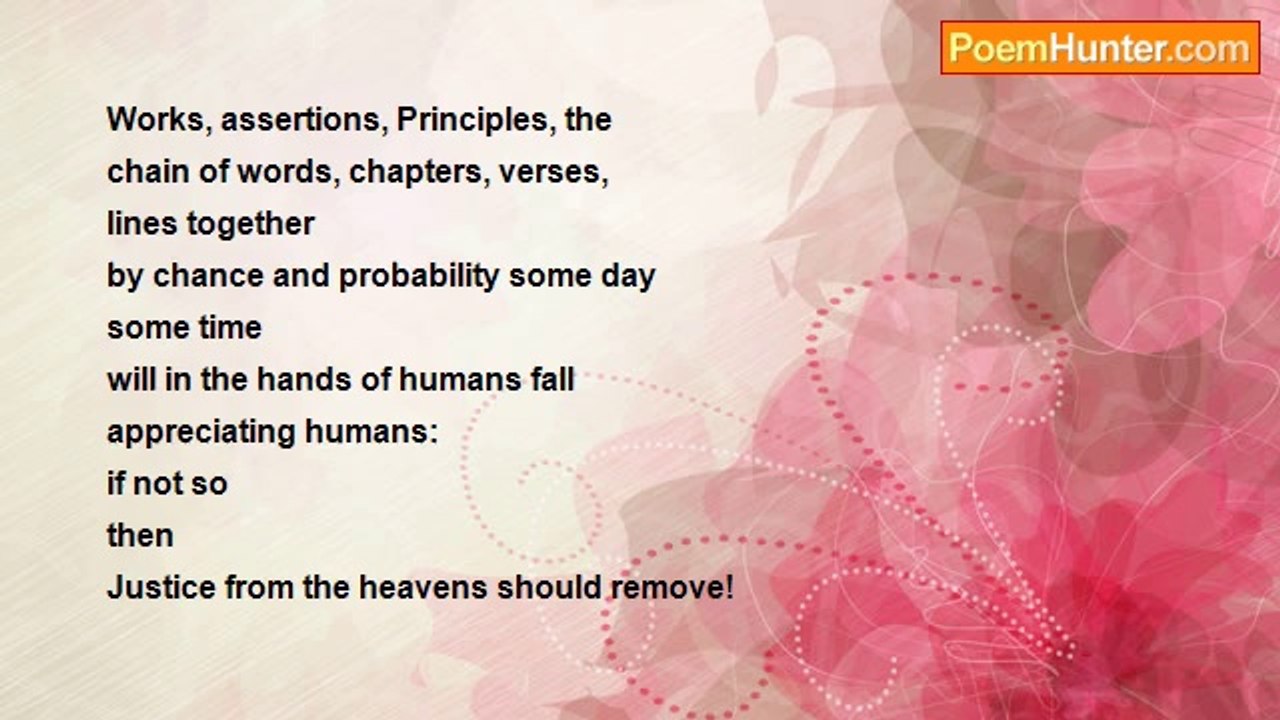 PoemHunter.com

Works, assertions, Principles, the
chain of words, chapters, verses,
lines together
by chance and probability some day
some time
will in the hands of humans fall
appreciating humans:
if not so
then
Justice from the heavens should remove!